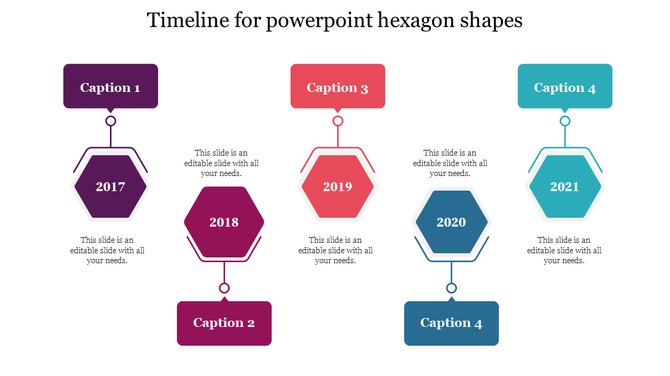 Timeline for powerpoint hexagon shapes

Caption 1

2017

This slide is an editable slide with all your needs.

This slide is an editable slide with all your needs.

2018

Caption 2

Caption 3

2019

This slide is an editable slide with all your needs.

This slide is an editable slide with all your needs.

2020

Caption 4

Caption 4

2021

This slide is an editable slide with all your needs.